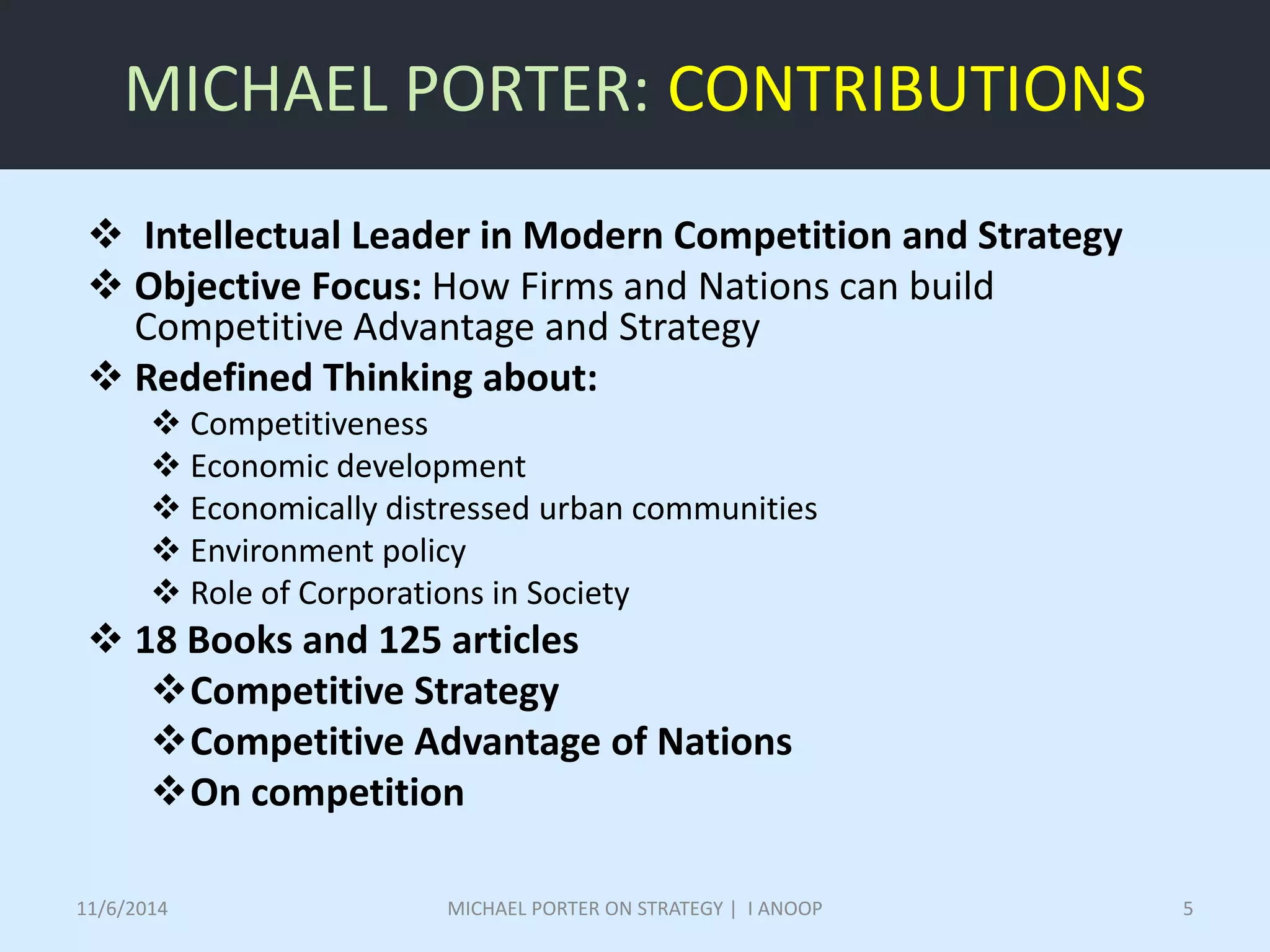 MICHAEL PORTER: CONTRIBUTIONS

❖ Intellectual Leader in Modern Competition and Strategy
❖ Objective Focus: How Firms and Nations can build Competitive Advantage and Strategy
❖ Redefined Thinking about:
❖ Competitiveness
❖ Economic development
❖ Economically distressed urban communities
❖ Environment policy
❖ Role of Corporations in Society
❖ 18 Books and 125 articles
❖ Competitive Strategy
❖ Competitive Advantage of Nations
❖ On competition

11/6/2014
MICHAEL PORTER ON STRATEGY | I ANOOP
5